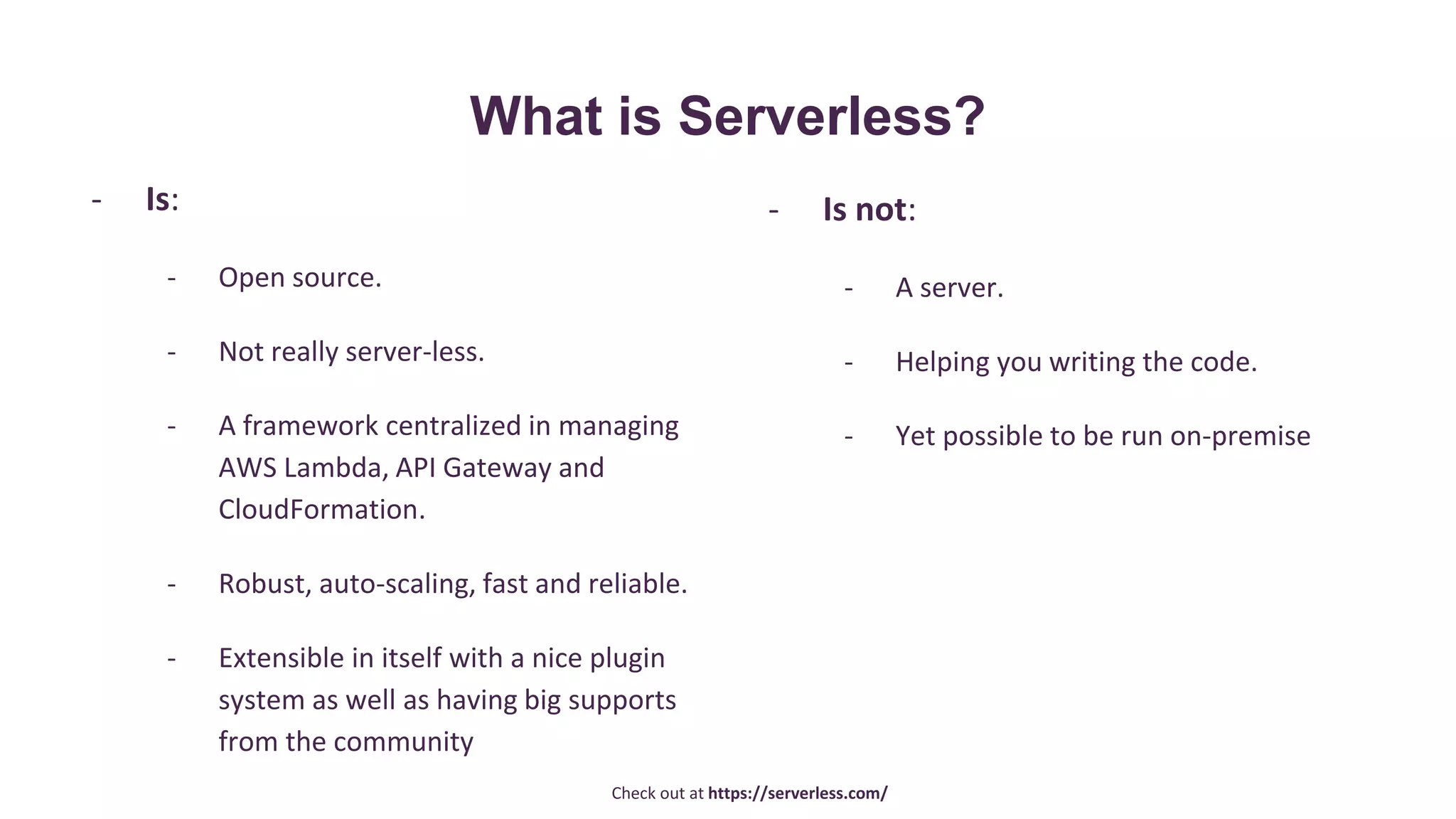 What is Serverless?

- Is:

- Open source.

- Not really server-less.

- A framework centralized in managing AWS Lambda, API Gateway and CloudFormation.

- Robust, auto-scaling, fast and reliable.

- Extensible in itself with a nice plugin system as well as having big supports from the community

- Is not:

- A server.

- Helping you writing the code.

- Yet possible to be run on-premise

Check out at https://serverless.com/